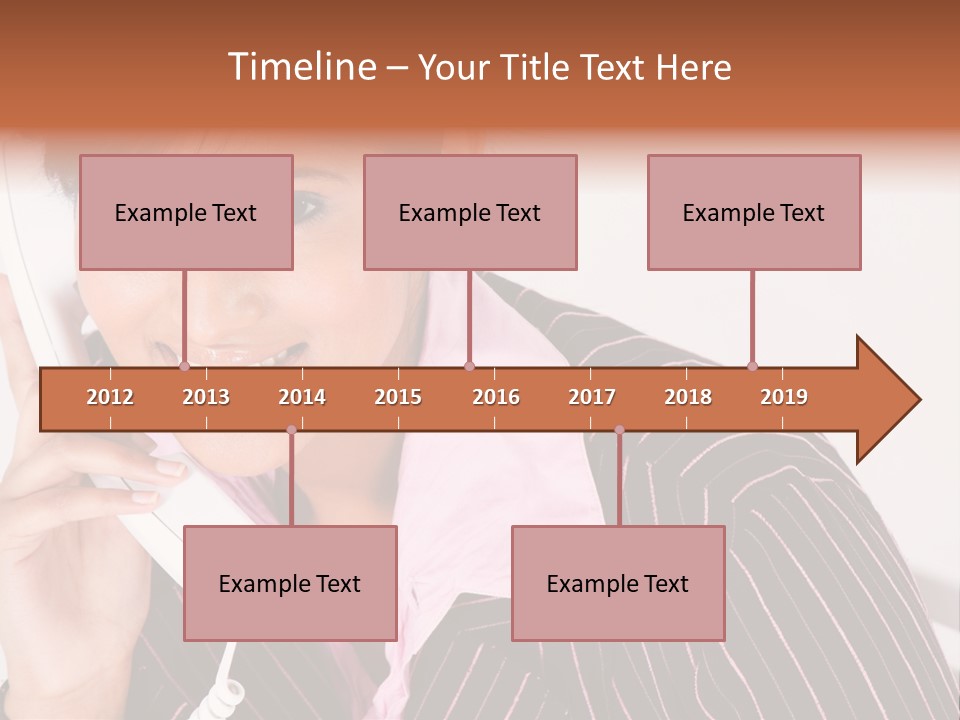 Timeline – Your Title Text Here

Example Text

Example Text

Example Text

2012 2013 2014 2015 2016 2017 2018 2019

Example Text

Example Text